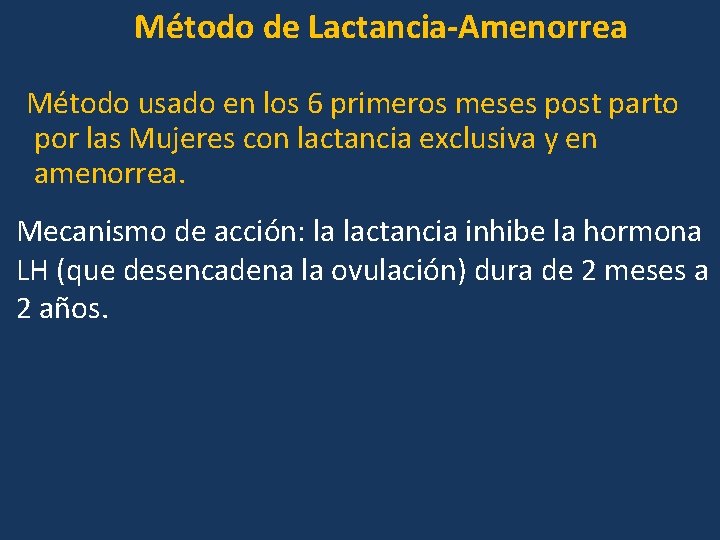 Método de Lactancia-Amenorrea

Método usado en los 6 primeros meses post parto por las Mujeres con lactancia exclusiva y en amenorrea.

Mecanismo de acción: la lactancia inhibe la hormona LH (que desencadena la ovulación) dura de 2 meses a 2 años.